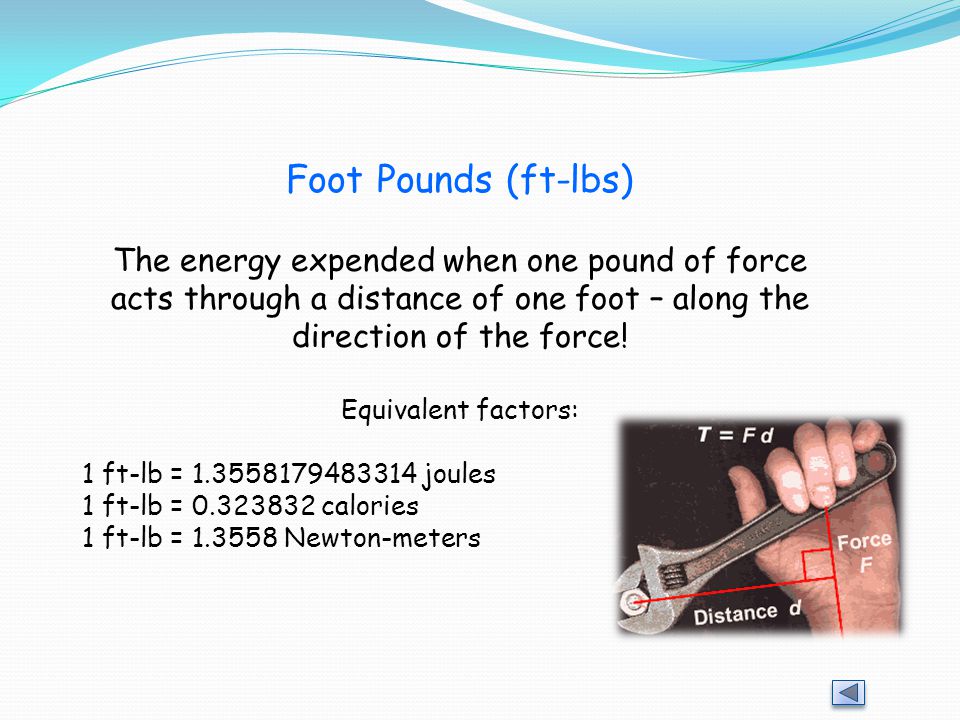 Foot Pounds (ft-lbs)

The energy expended when one pound of force acts through a distance of one foot – along the direction of the force!

Equivalent factors:

1 ft-lb = 1.3558179483314 joules
1 ft-lb = 0.323832 calories
1 ft-lb = 1.3558 Newton-meters

$T = F d$

Force F

Distance d